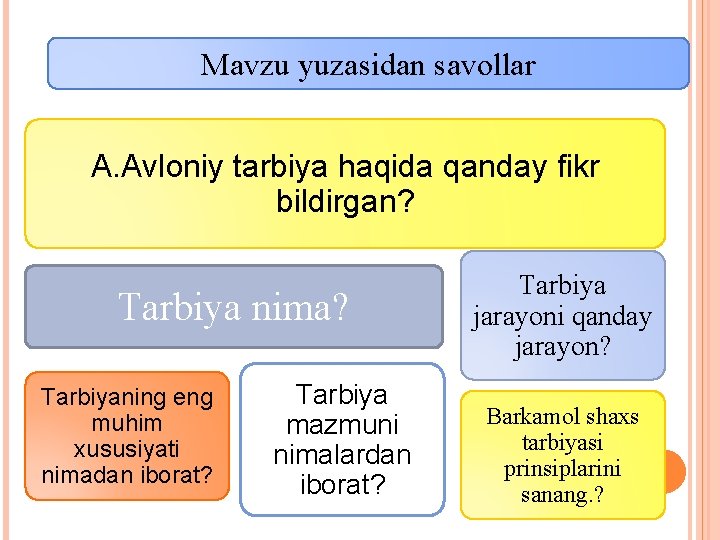 Mavzu yuzasidan savollar

A.Avloniy tarbiya haqida qanday fikr bildirgan?

Tarbiya nima?

Tarbiya jarayoni qanday jarayon?

Tarbiyaning eng muhim xususiyati nimadan iborat?

Tarbiya mazmuni nimalardan iborat?

Barkamol shaxs tarbiyasi prinsiplarini sanang.?